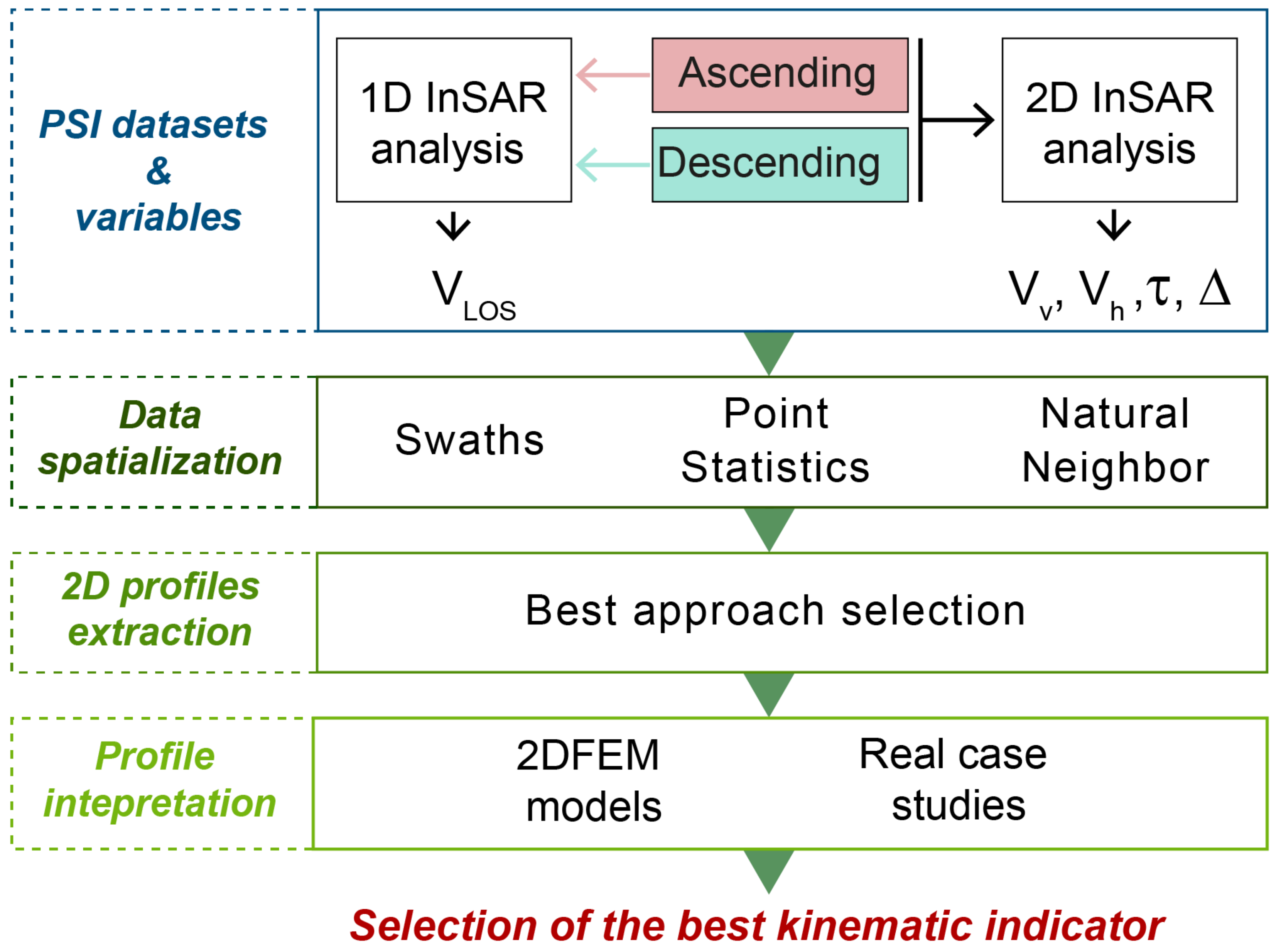 PSI datasets & variables

1D InSAR analysis

Ascending

Descending

2D InSAR analysis

$V_{LOS}$

$V_v, V_h, \tau, \Delta$

Data spatialization

Swaths

Point Statistics

Natural Neighbor

2D profiles extraction

Best approach selection

Profile intepretation

2DFEM models

Real case studies

Selection of the best kinematic indicator